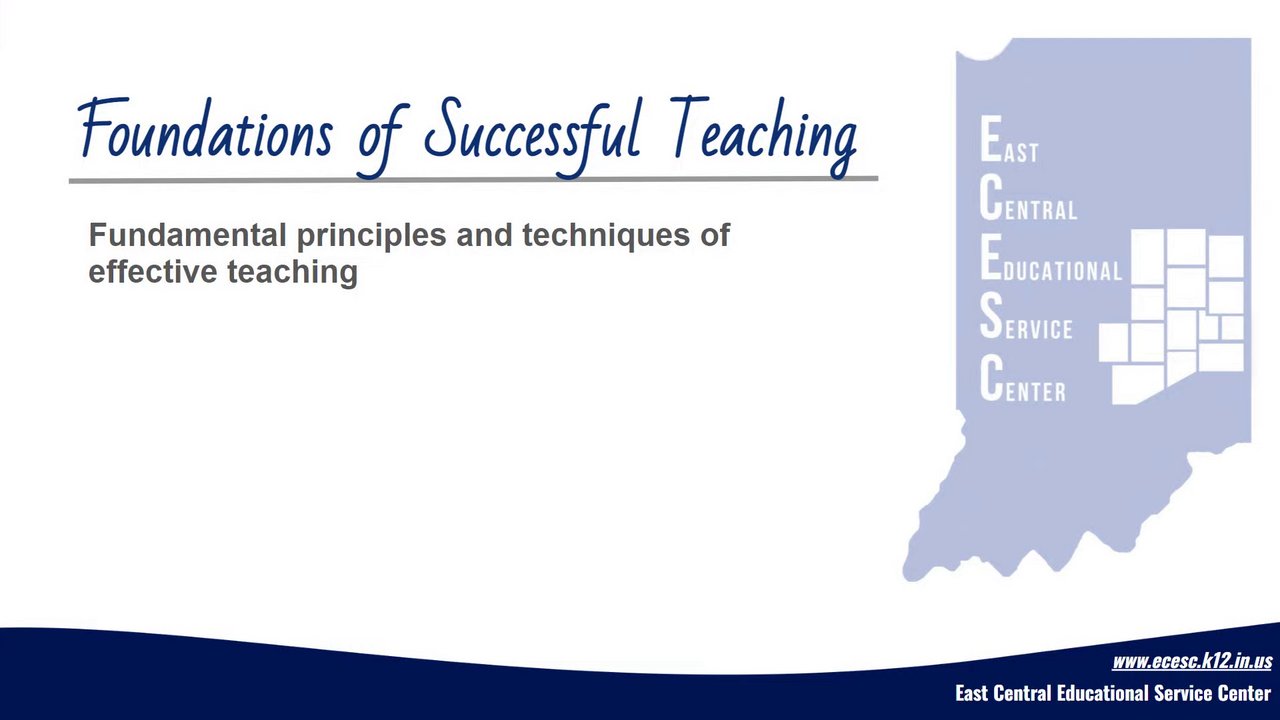 Foundations of Successful Teaching

Fundamental principles and techniques of effective teaching

EAST
CENTRAL
EDUCATIONAL
SERVICE
CENTER

www.ecesc.k12.in.us
East Central Educational Service Center